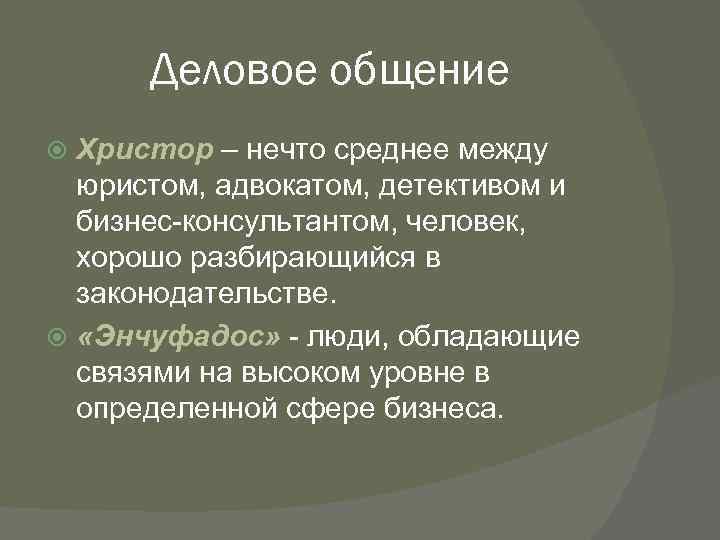 Деловое общение

Христор – нечто среднее между юристом, адвокатом, детективом и бизнес-консультантом, человек, хорошо разбирающийся в законодательстве.

«Энчуфадос» - люди, обладающие связями на высоком уровне в определенной сфере бизнеса.